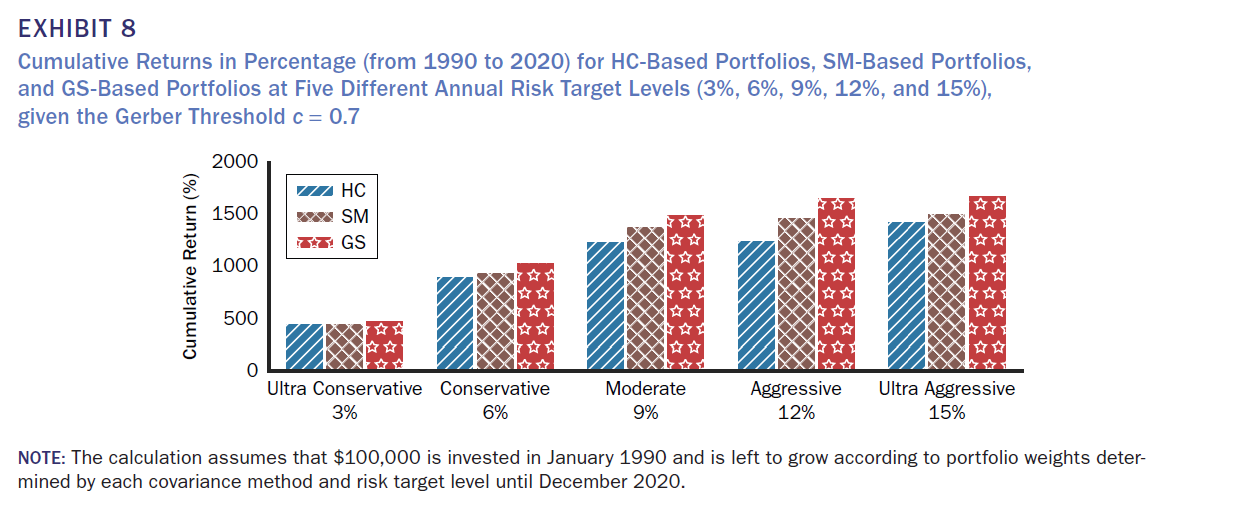 EXHIBIT 8

Cumulative Returns in Percentage (from 1990 to 2020) for HC-Based Portfolios, SM-Based Portfolios, and GS-Based Portfolios at Five Different Annual Risk Target Levels (3%, 6%, 9%, 12%, and 15%), given the Gerber Threshold $c = 0.7$

Cumulative Return (%)

2000
1500
1000
500
0

HC
SM
GS

Ultra Conservative 3%
Conservative 6%
Moderate 9%
Aggressive 12%
Ultra Aggressive 15%

NOTE: The calculation assumes that \$100,000 is invested in January 1990 and is left to grow according to portfolio weights determined by each covariance method and risk target level until December 2020.